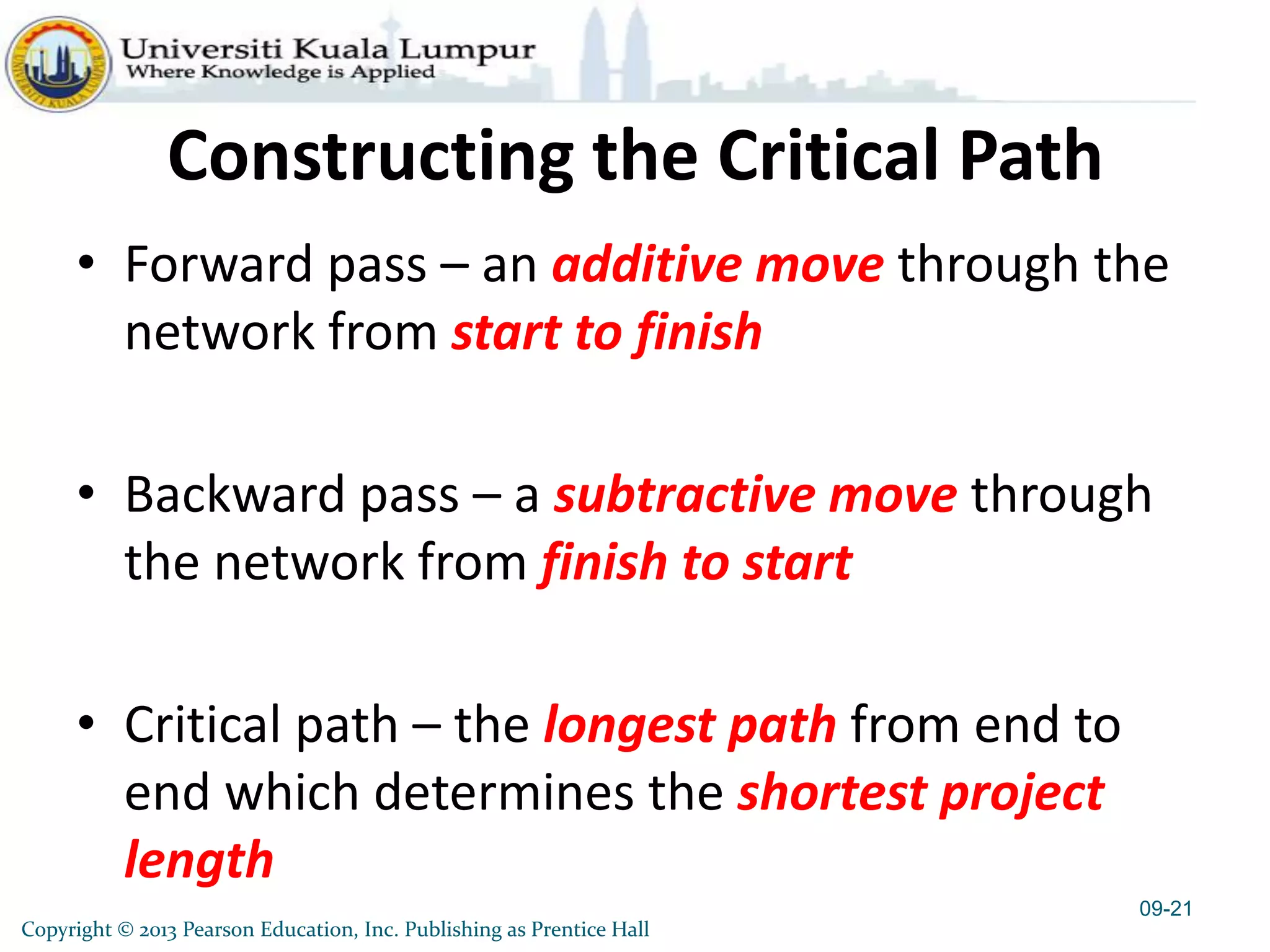 Universiti Kuala Lumpur
Where Knowledge is Applied

Constructing the Critical Path

• Forward pass – an additive move through the network from start to finish

• Backward pass – a subtractive move through the network from finish to start

• Critical path – the longest path from end to end which determines the shortest project length

09-21

Copyright © 2013 Pearson Education, Inc. Publishing as Prentice Hall